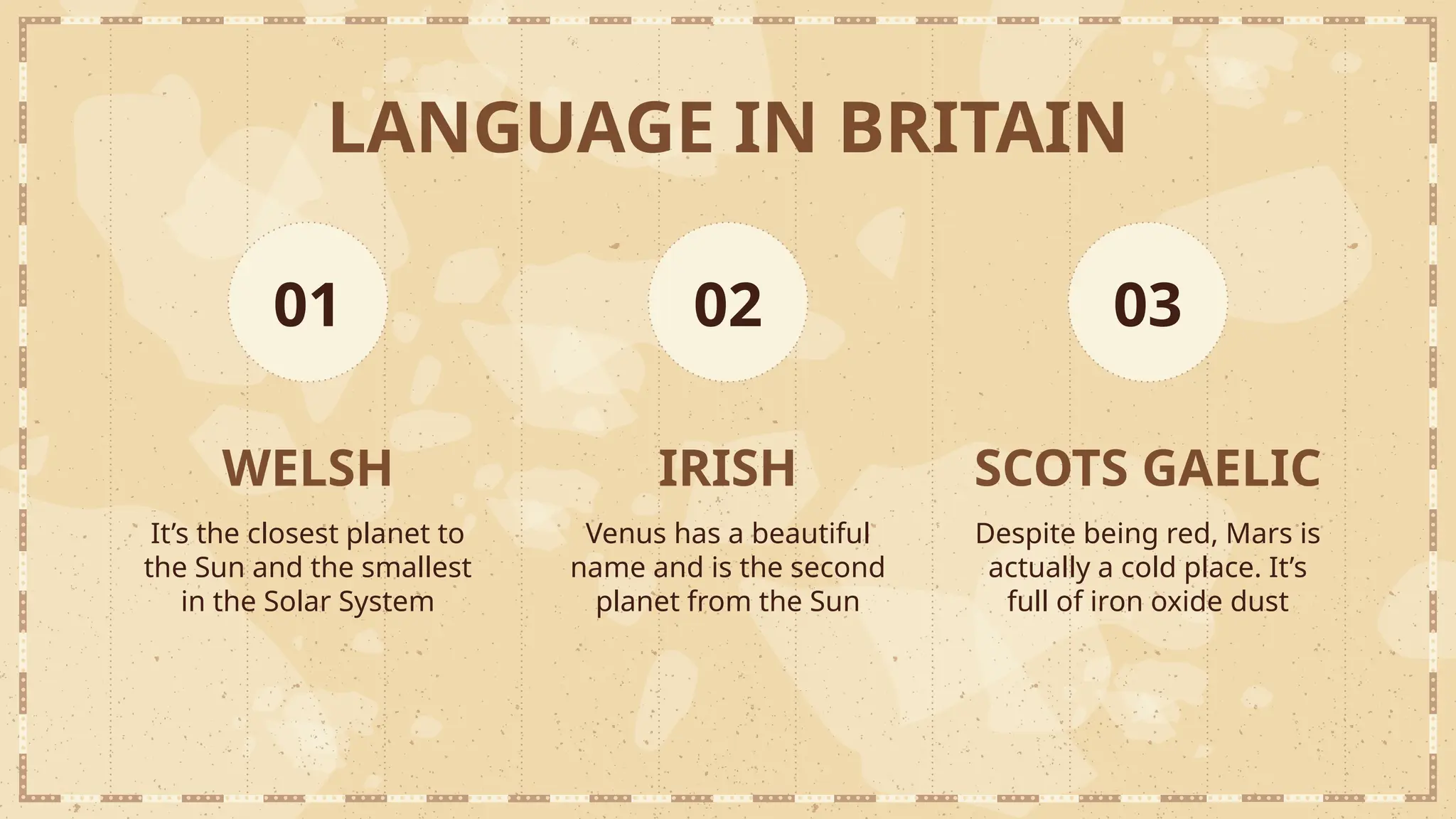 LANGUAGE IN BRITAIN

01

WELSH

It’s the closest planet to the Sun and the smallest in the Solar System

02

IRISH

Venus has a beautiful name and is the second planet from the Sun

03

SCOTS GAELIC

Despite being red, Mars is actually a cold place. It’s full of iron oxide dust